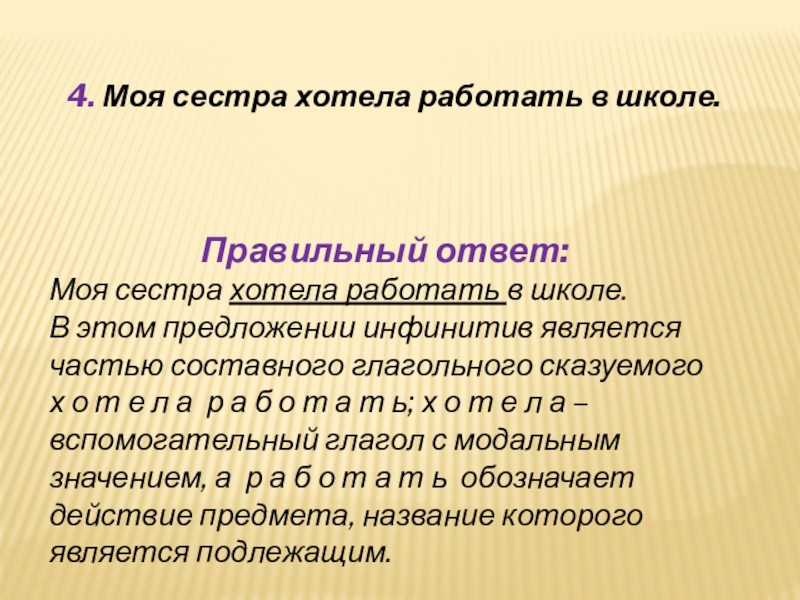 4. Моя сестра хотела работать в школе.

Правильный ответ:

Моя сестра хотела работать в школе.
В этом предложении инфинитив является частью составного глагольного сказуемого х о т е л а р а б о т а т ь; х о т е л а – вспомогательный глагол с модальным значением, а р а б о т а т ь обозначает действие предмета, название которого является подлежащим.